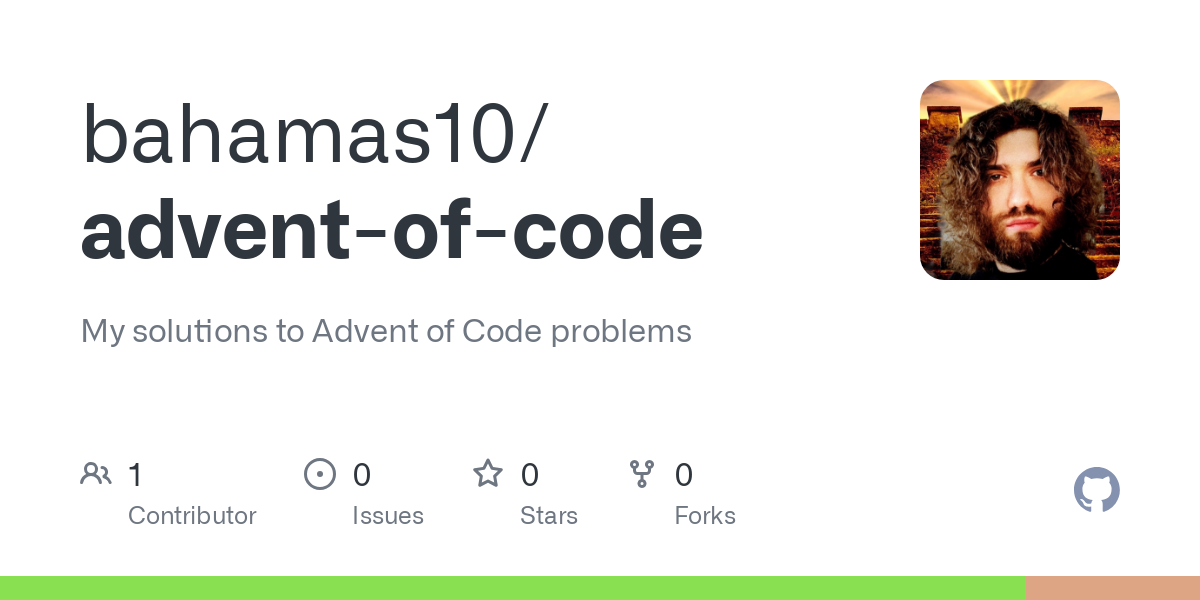 bahamas10/
advent-of-code

My solutions to Advent of Code problems

1
Contributor

0
Issues

0
Stars

0
Forks